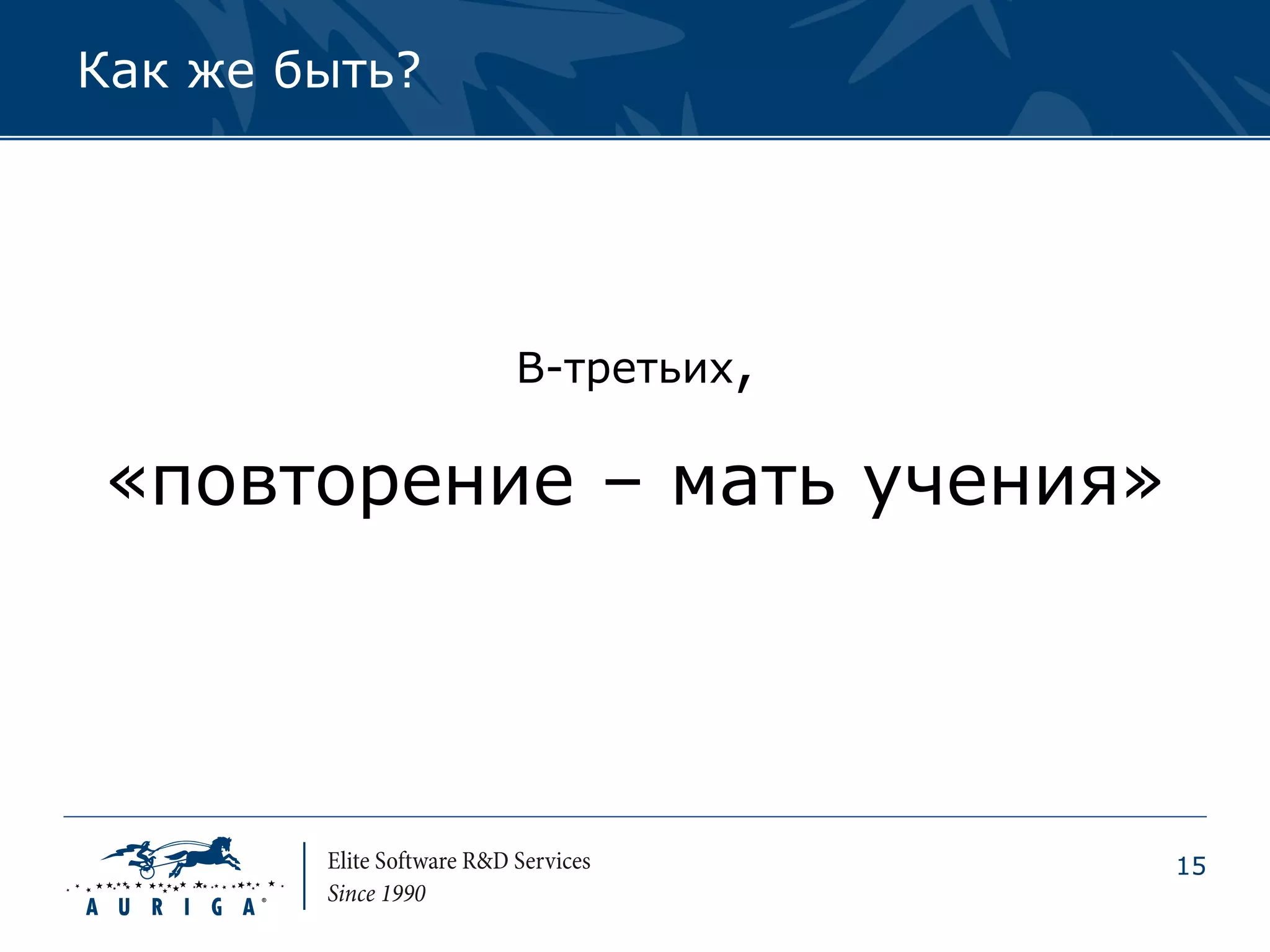 Как же быть?

В-третьих,

«повторение – мать учения»

AURIGA®

Elite Software R&D Services
Since 1990

15